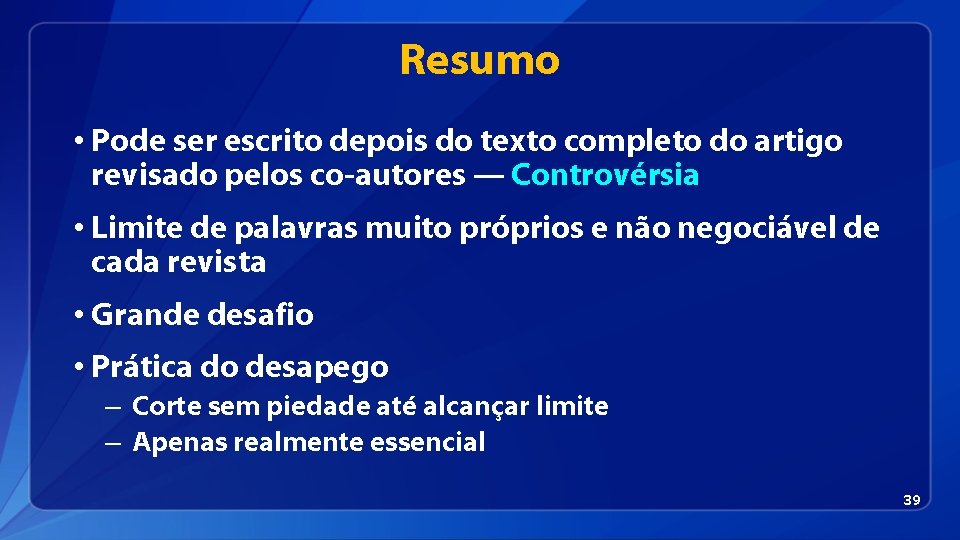 Resumo

• Pode ser escrito depois do texto completo do artigo revisado pelos co-autores — Controvérsia

• Limite de palavras muito próprios e não negociável de cada revista

• Grande desafio

• Prática do desapego
– Corte sem piedade até alcançar limite
– Apenas realmente essencial

39